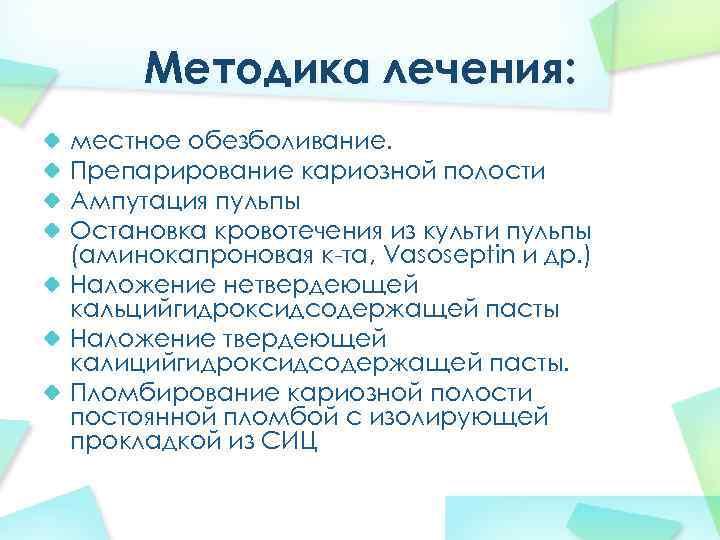 Методика лечения:

местное обезболивание.
Препарирование кариозной полости
Ампутация пульпы
Остановка кровотечения из культи пульпы (аминокапроновая к-та, Vasoseptin и др.)
Наложение нетвердеющей кальцийгидроксидсодержащей пасты
Наложение твердеющей калицийгидроксидсодержащей пасты.
Пломбирование кариозной полости постоянной пломбой с изолирующей прокладкой из СИЦ